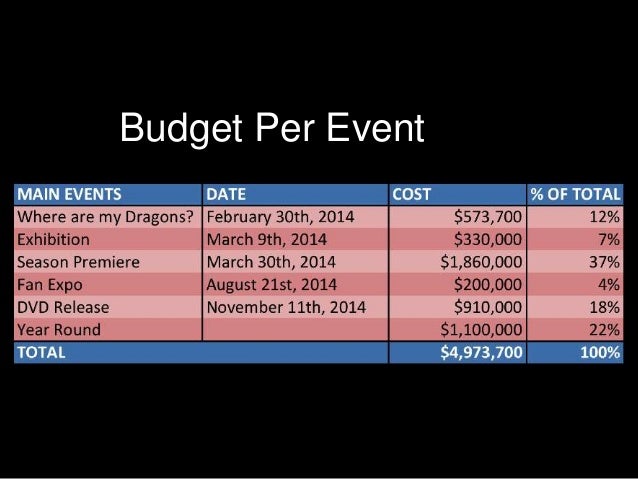 Budget Per Event

| MAIN EVENTS | DATE | COST | % OF TOTAL |
|---|---|---|---|
| Where are my Dragons? | February 30th, 2014 | \$573,700 | 12% |
| Exhibition | March 9th, 2014 | \$330,000 | 7% |
| Season Premiere | March 30th, 2014 | \$1,860,000 | 37% |
| Fan Expo | August 21st, 2014 | \$200,000 | 4% |
| DVD Release | November 11th, 2014 | \$910,000 | 18% |
| Year Round | | \$1,100,000 | 22% |
| TOTAL | | \$4,973,700 | 100% |